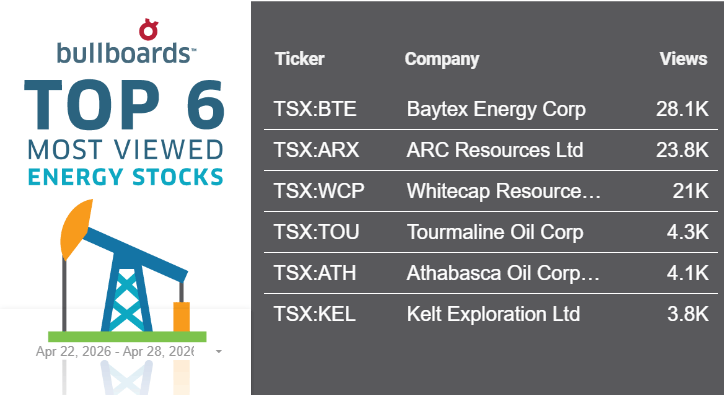 bullboards™

TOP 6
MOST VIEWED
ENERGY STOCKS

Apr 22, 2026 - Apr 28, 2026

| Ticker | Company | Views |
|---|---|---|
| TSX:BTE | Baytex Energy Corp | 28.1K |
| TSX:ARX | ARC Resources Ltd | 23.8K |
| TSX:WCP | Whitecap Resource… | 21K |
| TSX:TOU | Tourmaline Oil Corp | 4.3K |
| TSX:ATH | Athabasca Oil Corp… | 4.1K |
| TSX:KEL | Kelt Exploration Ltd | 3.8K |